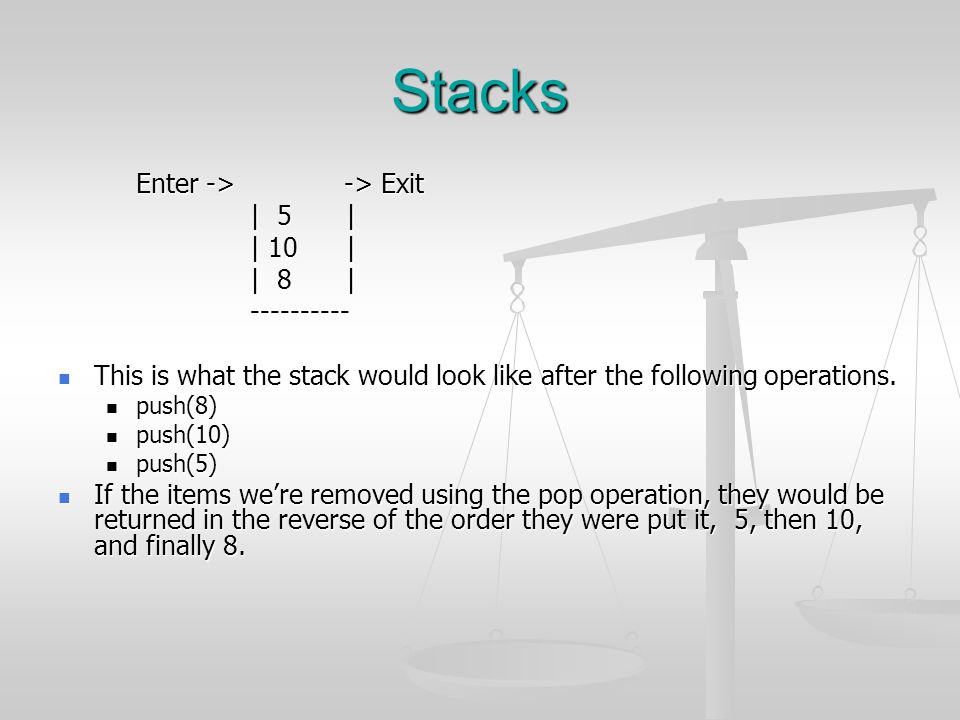 Stacks

Enter -> -> Exit
| 5 |
| 10 |
| 8 |
----------

This is what the stack would look like after the following operations.
push(8)
push(10)
push(5)

If the items we're removed using the pop operation, they would be returned in the reverse of the order they were put it, 5, then 10, and finally 8.